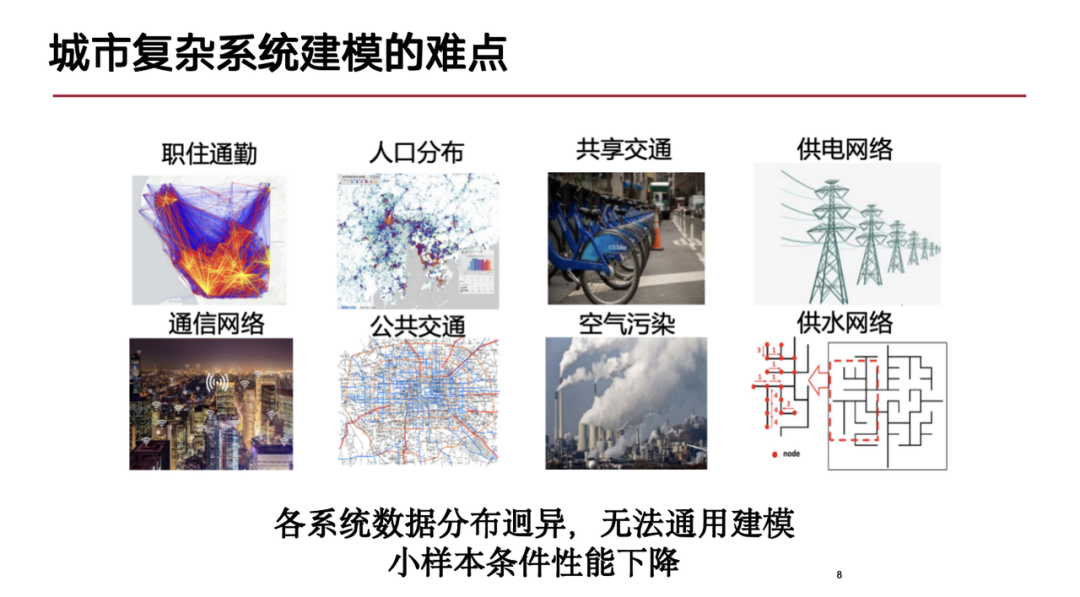 城市复杂系统建模的难点

职住通勤

人口分布

共享交通

供电网络

通信网络

公共交通

空气污染

供水网络

node

各系统数据分布迥异，无法通用建模
小样本条件性能下降

8